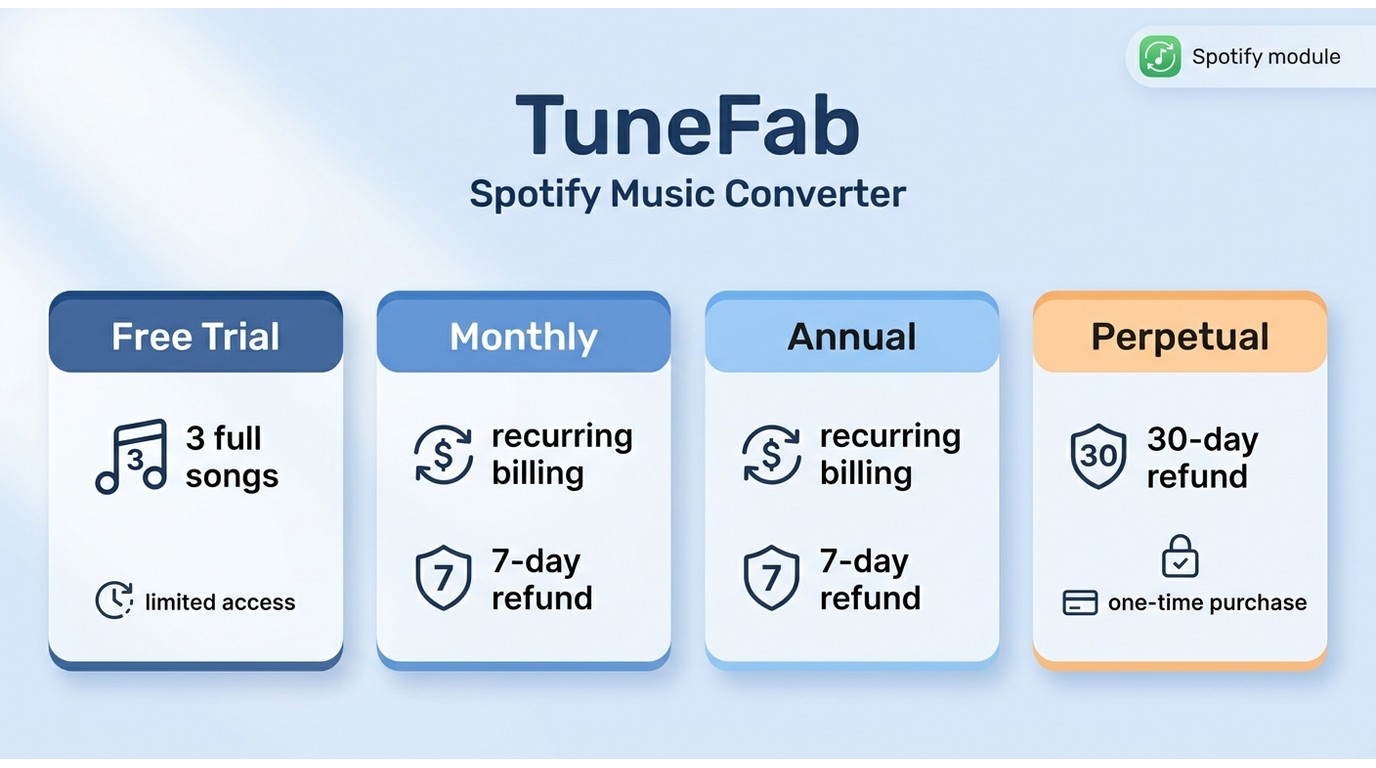 Spotify module

TuneFab
Spotify Music Converter

Free Trial

3

3 full songs

limited access

Monthly

recurring billing

7

7-day refund

Annual

recurring billing

7

7-day refund

Perpetual

30

30-day refund

one-time purchase